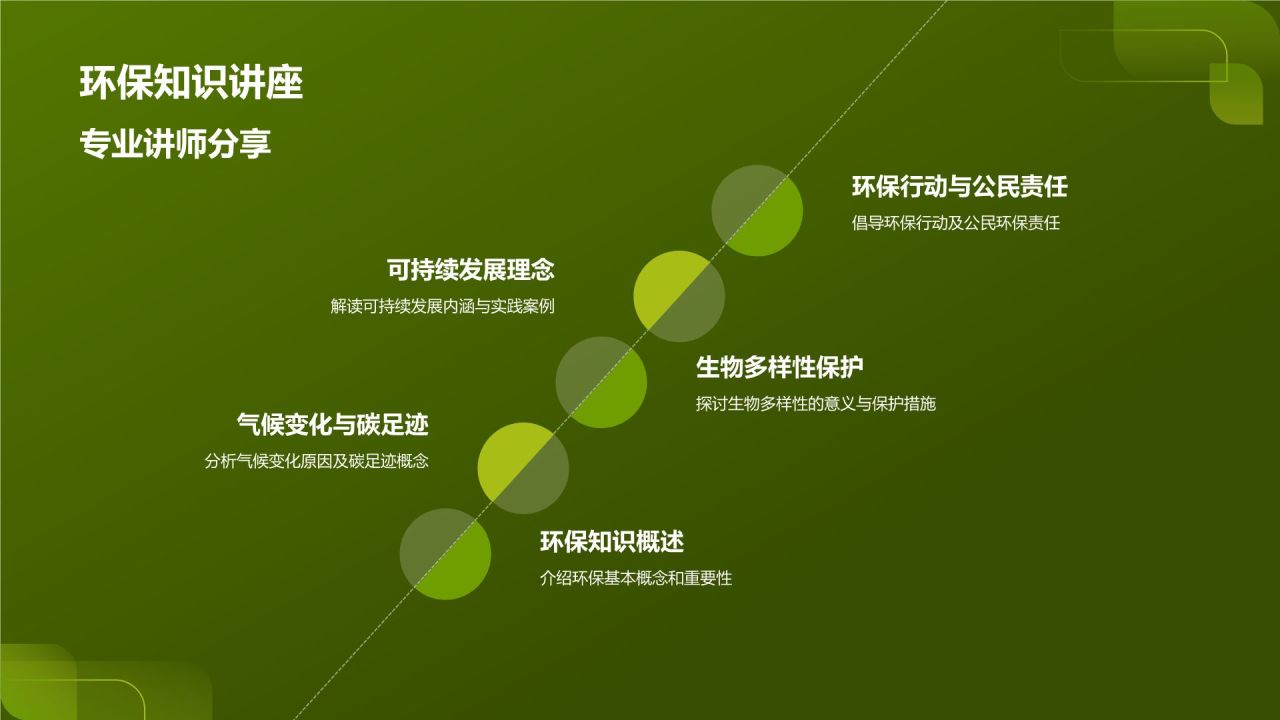 环保知识讲座

专业讲师分享

环保行动与公民责任

倡导环保行动及公民环保责任

可持续发展理念

解读可持续发展内涵与实践案例

生物多样性保护

探讨生物多样性的意义与保护措施

气候变化与碳足迹

分析气候变化原因及碳足迹概念

环保知识概述

介绍环保基本概念和重要性